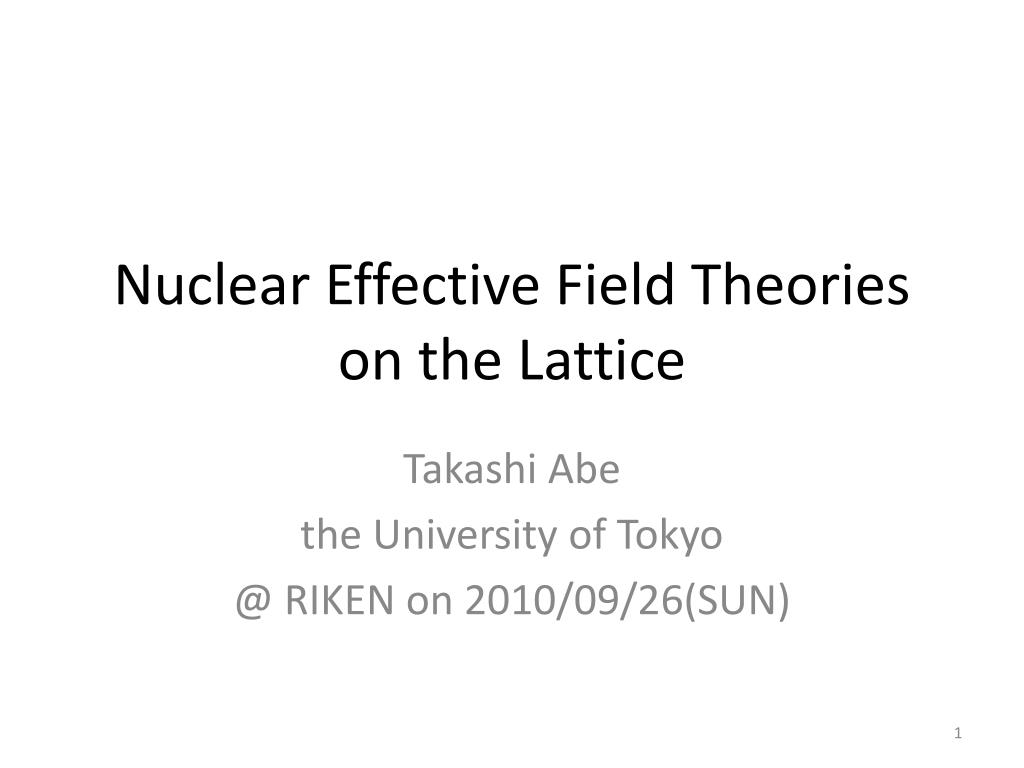 Nuclear Effective Field Theories on the Lattice

Takashi Abe
the University of Tokyo
@ RIKEN on 2010/09/26(SUN)

1